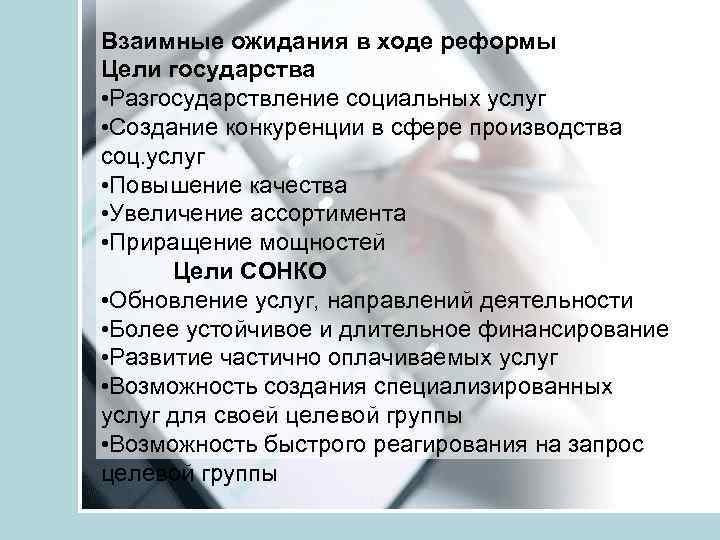 Взаимные ожидания в ходе реформы
Цели государства
•Разгосударствление социальных услуг
•Создание конкуренции в сфере производства соц.услуг
•Повышение качества
•Увеличение ассортимента
•Приращение мощностей
Цели СОНКО
•Обновление услуг, направлений деятельности
•Более устойчивое и длительное финансирование
•Развитие частично оплачиваемых услуг
•Возможность создания специализированных услуг для своей целевой группы
•Возможность быстрого реагирования на запрос целевой группы